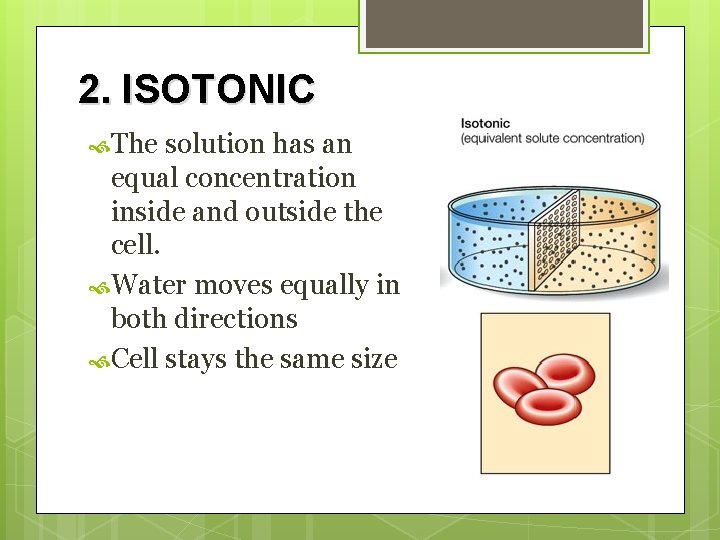 2. ISOTONIC

The solution has an equal concentration inside and outside the cell.

Water moves equally in both directions

Cell stays the same size

Isotonic
(equivalent solute concentration)